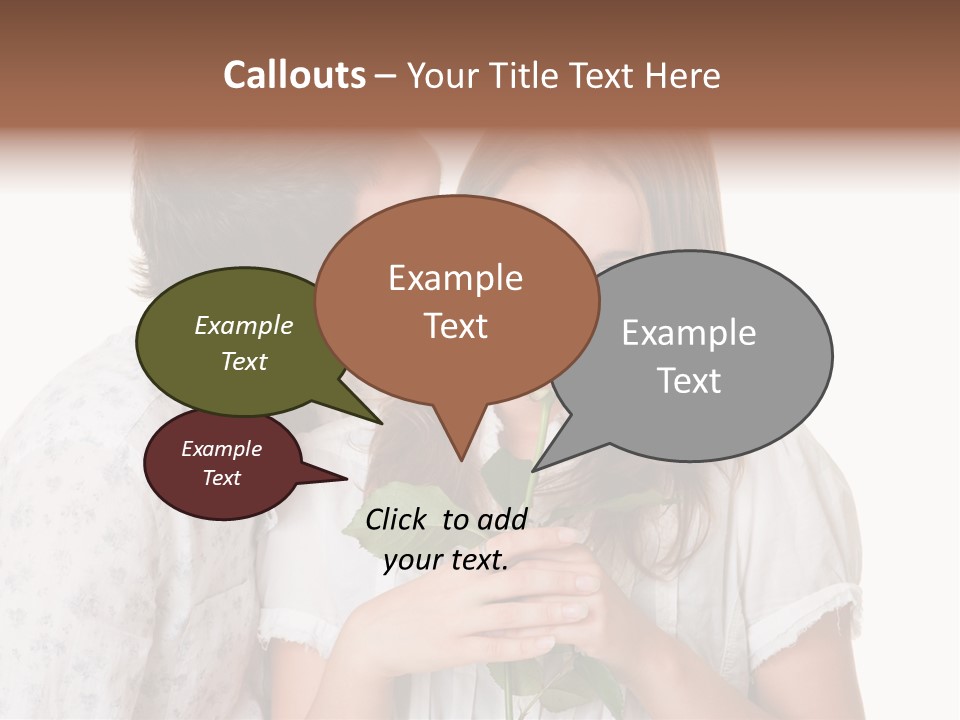 Callouts – Your Title Text Here

Example Text

Example Text

Example Text

Example Text

Click to add your text.